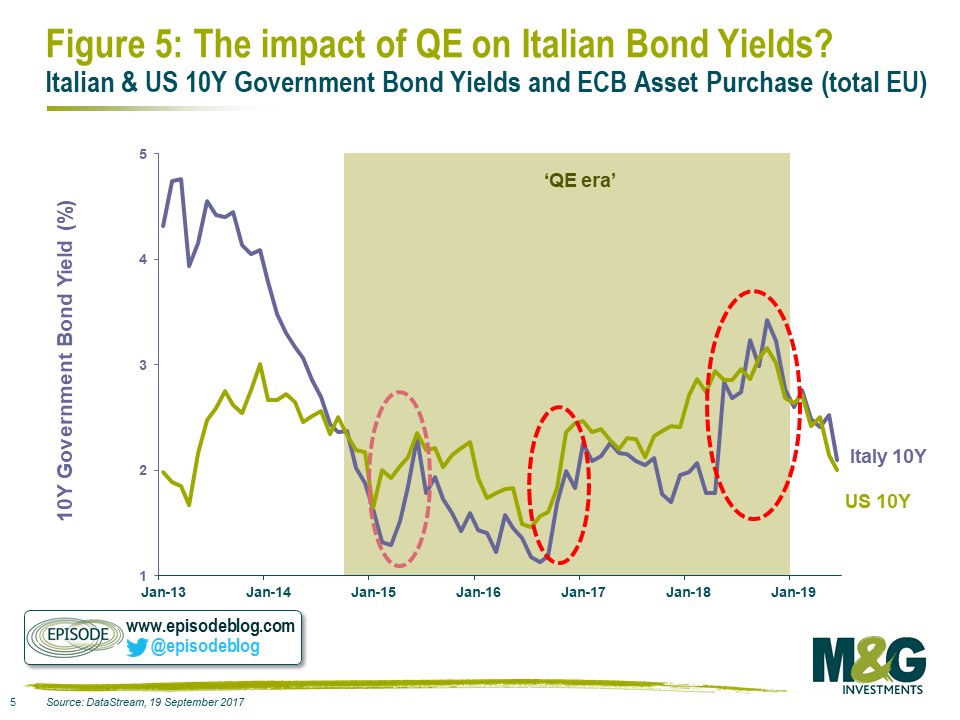 Figure 5: The impact of QE on Italian Bond Yields?
Italian & US 10Y Government Bond Yields and ECB Asset Purchase (total EU)

10Y Government Bond Yield (%)

5
4
3
2
1

'QE era'

Italy 10Y
US 10Y

Jan-13 Jan-14 Jan-15 Jan-16 Jan-17 Jan-18 Jan-19

EPISODE
www.episodeblog.com
@episodeblog

M&G
INVESTMENTS

5 Source: DataStream, 19 September 2017